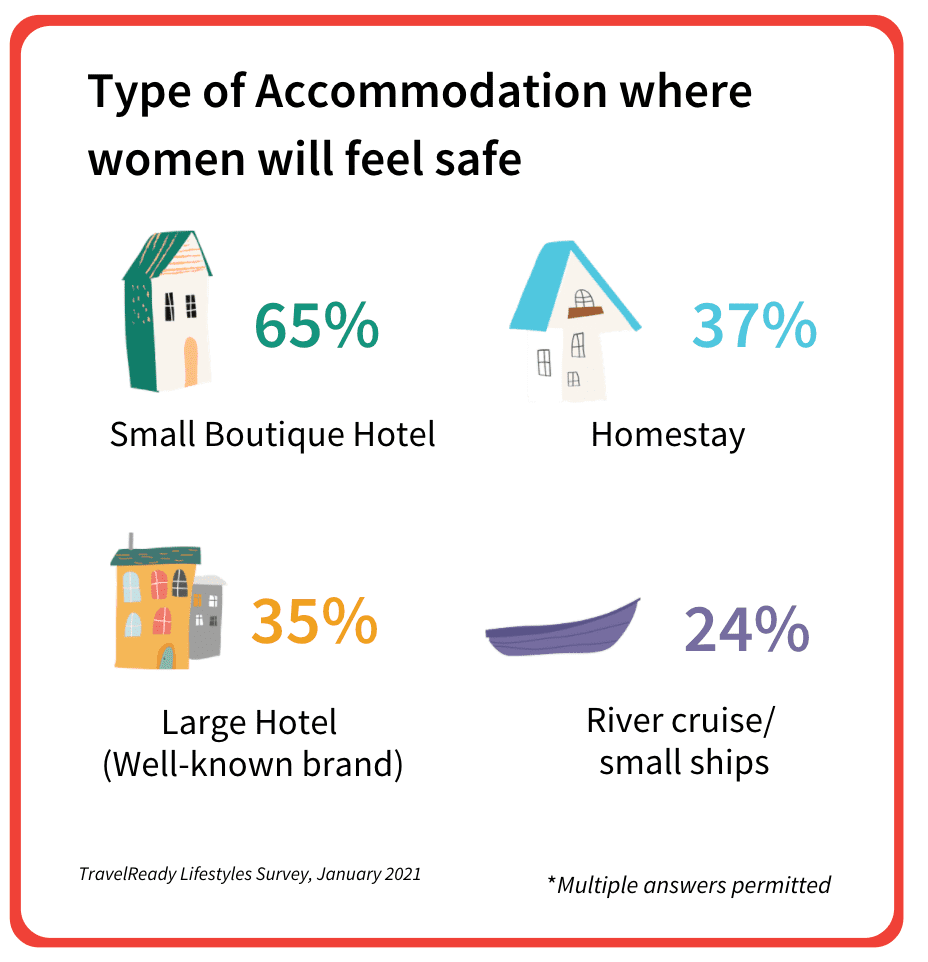 Type of Accommodation where women will feel safe

65%

Small Boutique Hotel

37%

Homestay

35%

Large Hotel
(Well-known brand)

24%

River cruise/
small ships

TravelReady Lifestyles Survey, January 2021

*Multiple answers permitted